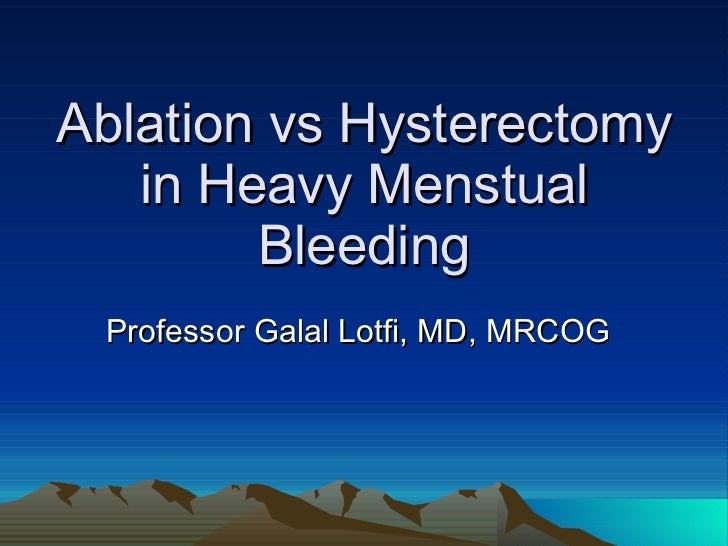 Ablation vs Hysterectomy in Heavy Menstual Bleeding

Professor Galal Lotfi, MD, MRCOG